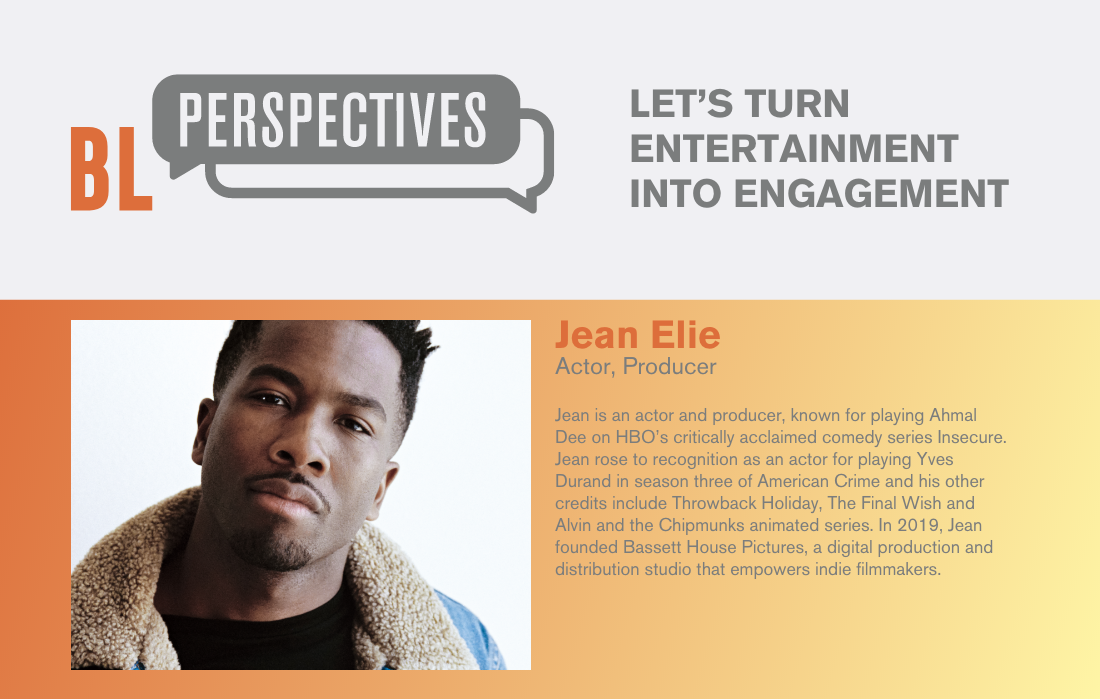 BL PERSPECTIVES

LET'S TURN ENTERTAINMENT INTO ENGAGEMENT

Jean Elie
Actor, Producer

Jean is an actor and producer, known for playing Ahmal Dee on HBO's critically acclaimed comedy series Insecure. Jean rose to recognition as an actor for playing Yves Durand in season three of American Crime and his other credits include Throwback Holiday, The Final Wish and Alvin and the Chipmunks animated series. In 2019, Jean founded Bassett House Pictures, a digital production and distribution studio that empowers indie filmmakers.